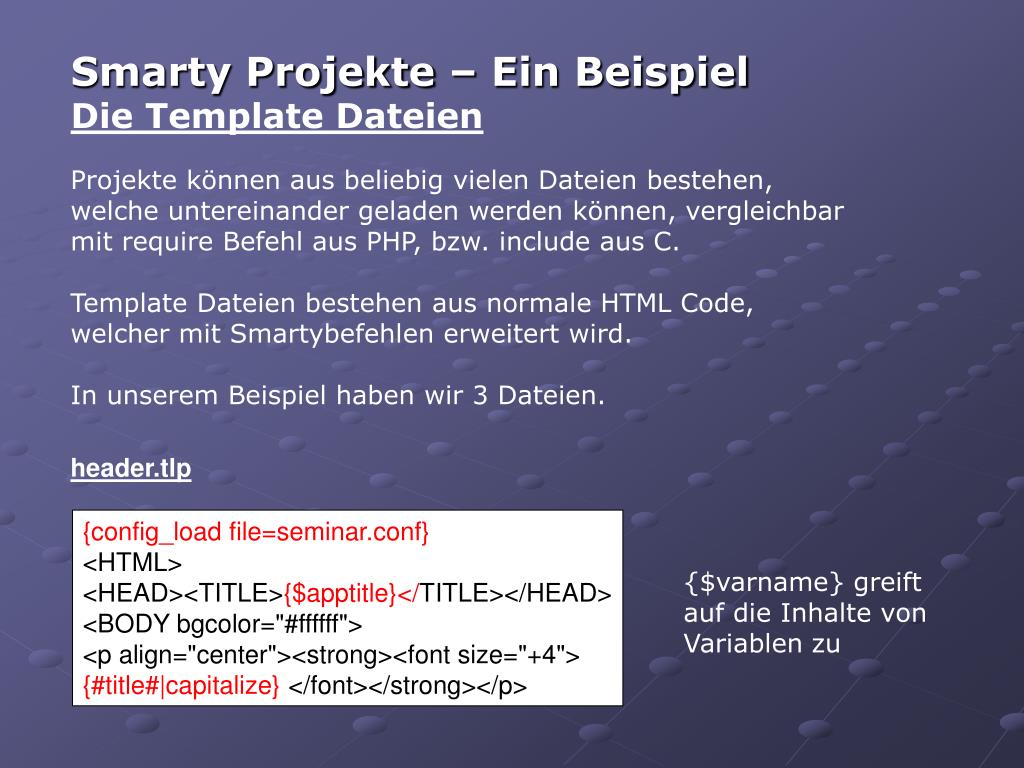 Smarty Projekte – Ein Beispiel
Die Template Dateien

Projekte können aus beliebig vielen Dateien bestehen, welche untereinander geladen werden können, vergleichbar mit require Befehl aus PHP, bzw. include aus C.

Template Dateien bestehen aus normale HTML Code, welcher mit Smartybefehlen erweitert wird.

In unserem Beispiel haben wir 3 Dateien.

header.tlp

{config_load file=seminar.conf}
<HTML>
<HEAD><TITLE>{$apptitle}</TITLE></HEAD>
<BODY bgcolor="#ffffff">
<p align="center"><strong><font size="+4">
{#title#|capitalize} </font></strong></p>

{$varname} greift auf die Inhalte von Variablen zu